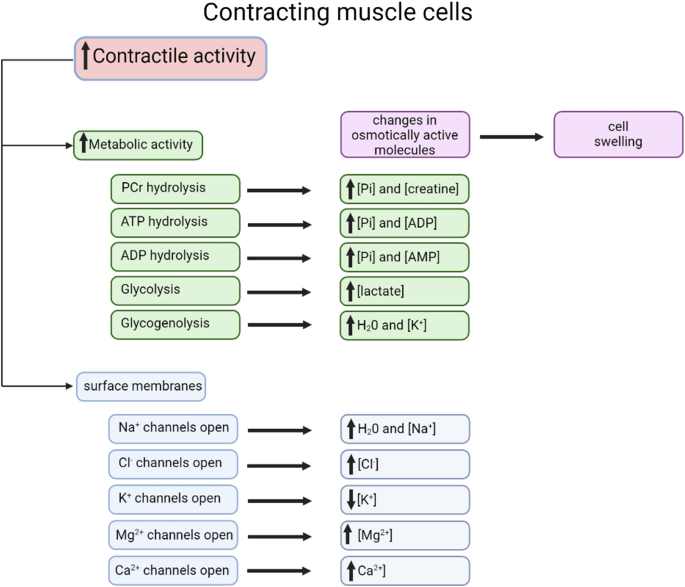 Contracting muscle cells

↑Contractile activity

↑Metabolic activity

changes in osmotically active molecules

cell swelling

PCr hydrolysis

↑[Pi] and [creatine]

ATP hydrolysis

↑[Pi] and [ADP]

ADP hydrolysis

↑[Pi] and [AMP]

Glycolysis

↑[lactate]

Glycogenolysis

↑$H_20$ and [$K^+$]

surface membranes

$Na^+$ channels open

↑$H_20$ and [$Na^+$]

$Cl^-$ channels open

↑[$Cl^-$]

$K^+$ channels open

↓[$K^+$]

$Mg^{2+}$ channels open

↑ [$Mg^{2+}$]

$Ca^{2+}$ channels open

↑$Ca^{2+}$]